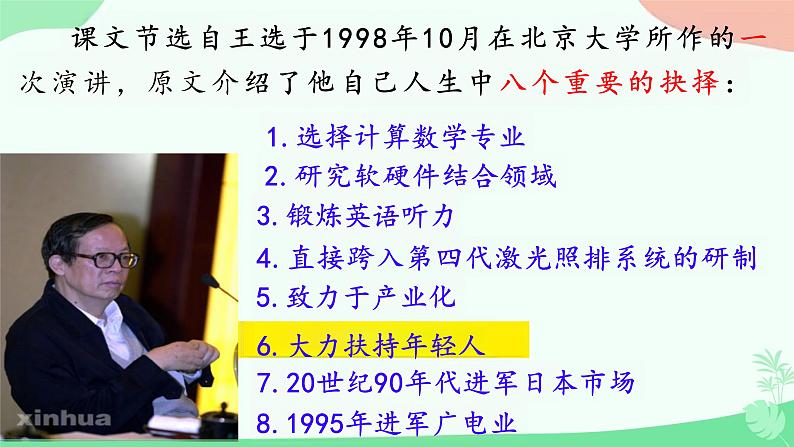 课文节选自王选于1998年10月在北京大学所作的一次演讲，原文介绍了他自己人生中八个重要的抉择：

1. 选择计算数学专业
2. 研究软硬件结合领域
3. 锻炼英语听力
4. 直接跨入第四代激光照排系统的研制
5. 致力于产业化
6. 大力扶持年轻人
7. 20世纪90年代进军日本市场
8. 1995年进军广电业

xinhua